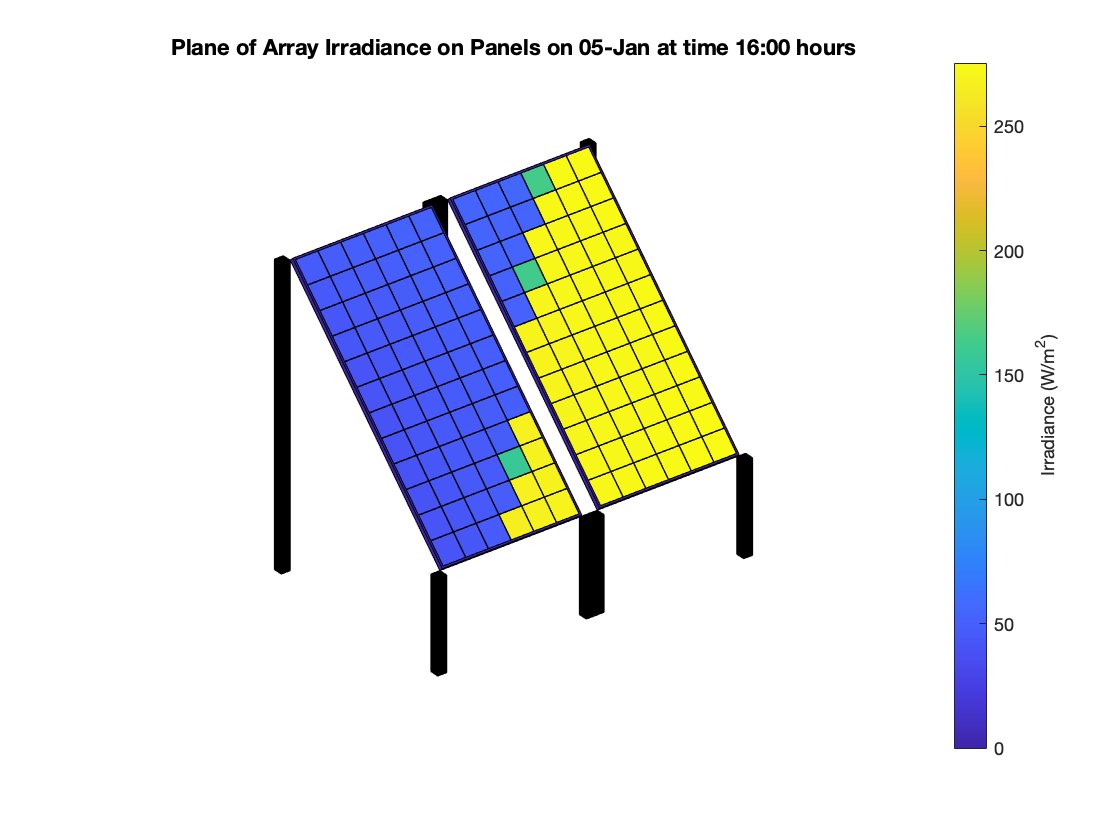 Plane of Array Irradiance on Panels on 05-Jan at time 16:00 hours

250
200
150
100
50
0

Irradiance (W/m$^2$)